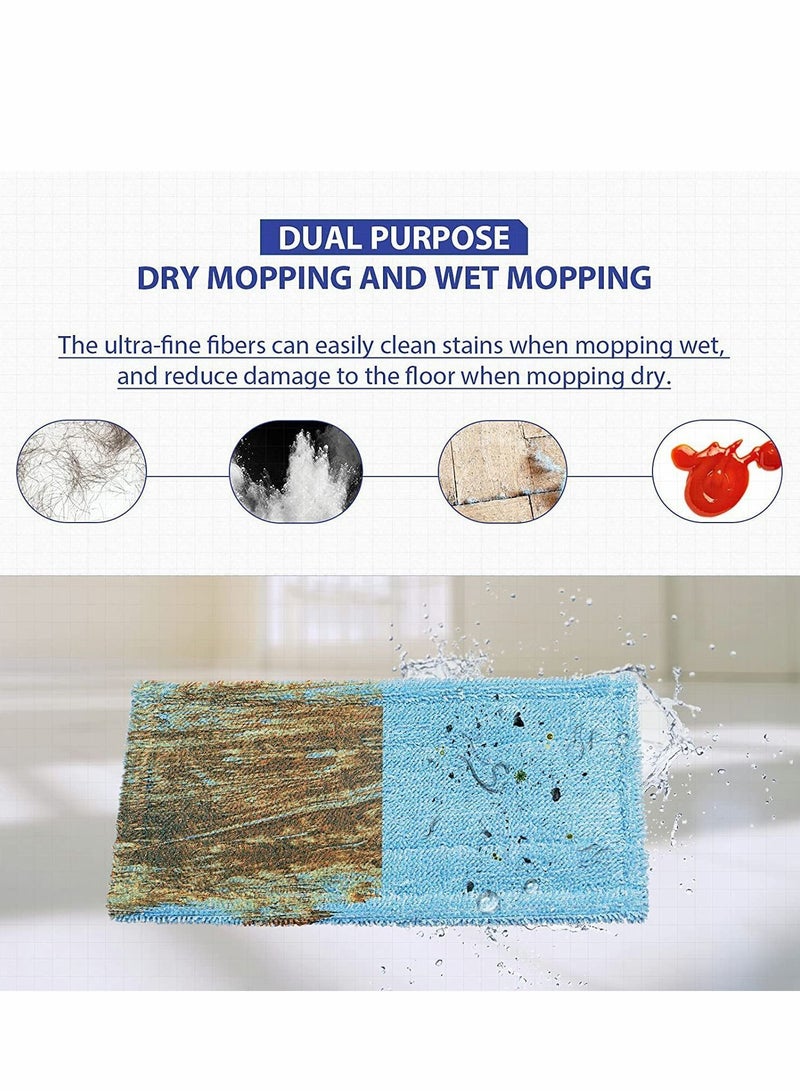 DUAL PURPOSE
DRY MOPPING AND WET MOPPING

The ultra-fine fibers can easily clean stains when mopping wet, and reduce damage to the floor when mopping dry.